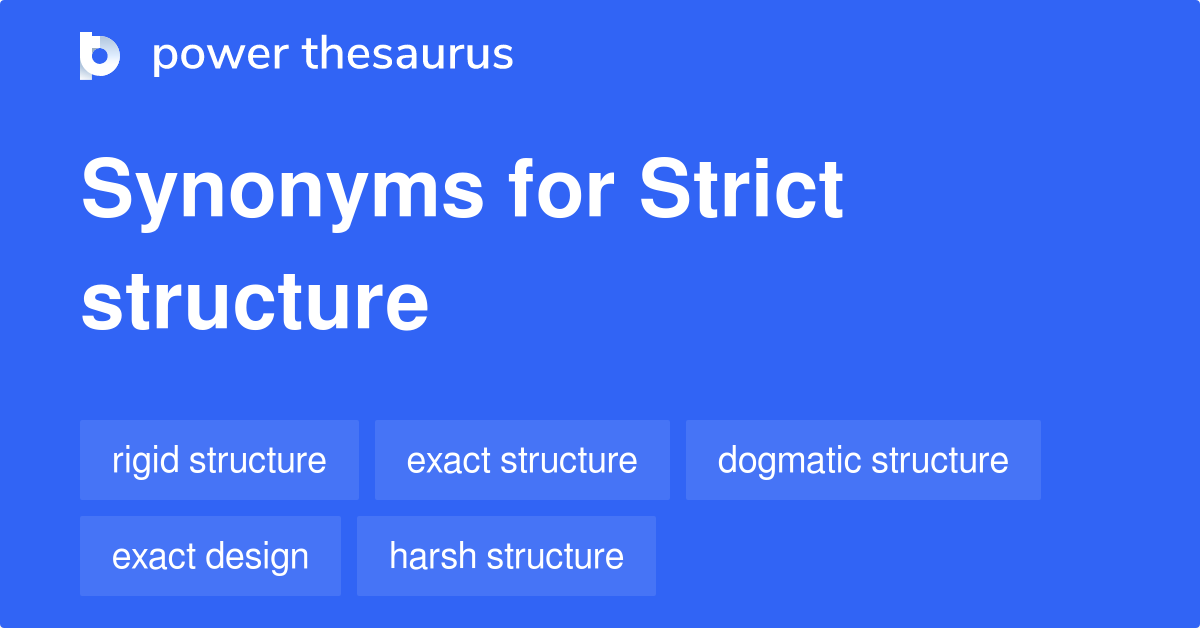 power thesaurus

Synonyms for Strict structure

rigid structure
exact structure
dogmatic structure
exact design
harsh structure